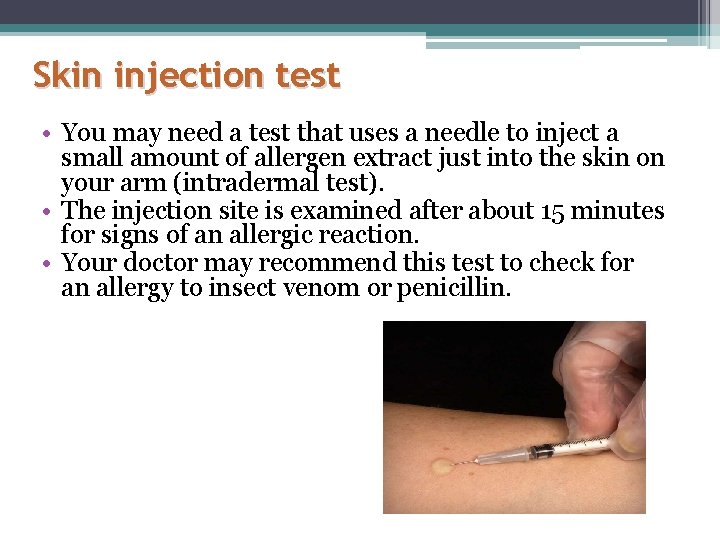 Skin injection test

• You may need a test that uses a needle to inject a small amount of allergen extract just into the skin on your arm (intradermal test).
• The injection site is examined after about 15 minutes for signs of an allergic reaction.
• Your doctor may recommend this test to check for an allergy to insect venom or penicillin.